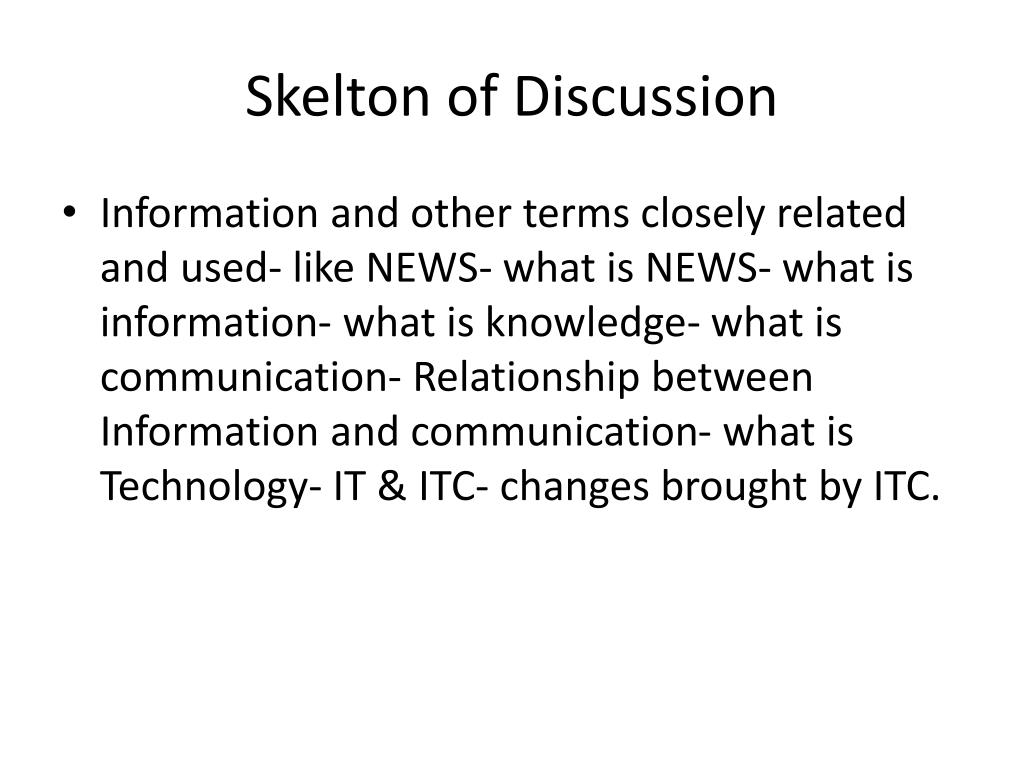 Skelton of Discussion

• Information and other terms closely related and used- like NEWS- what is NEWS- what is information- what is knowledge- what is communication- Relationship between Information and communication- what is Technology- IT & ITC- changes brought by ITC.